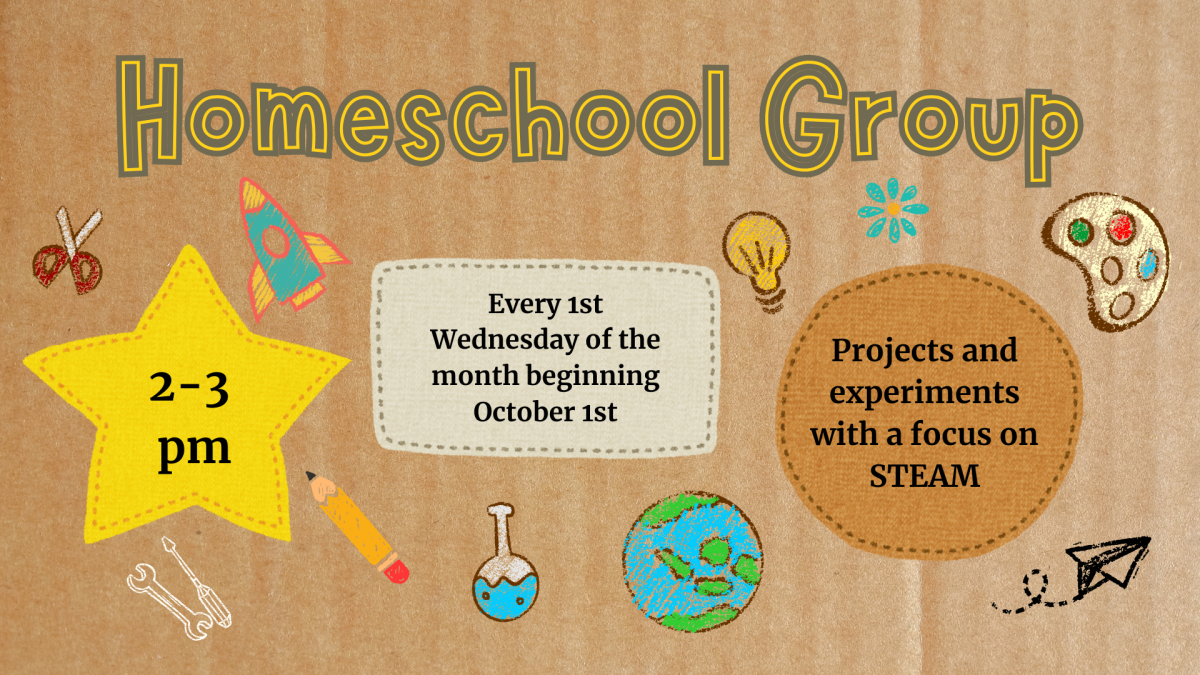 Homeschool Group

2-3 pm

Every 1st Wednesday of the month beginning October 1st

Projects and experiments with a focus on STEAM